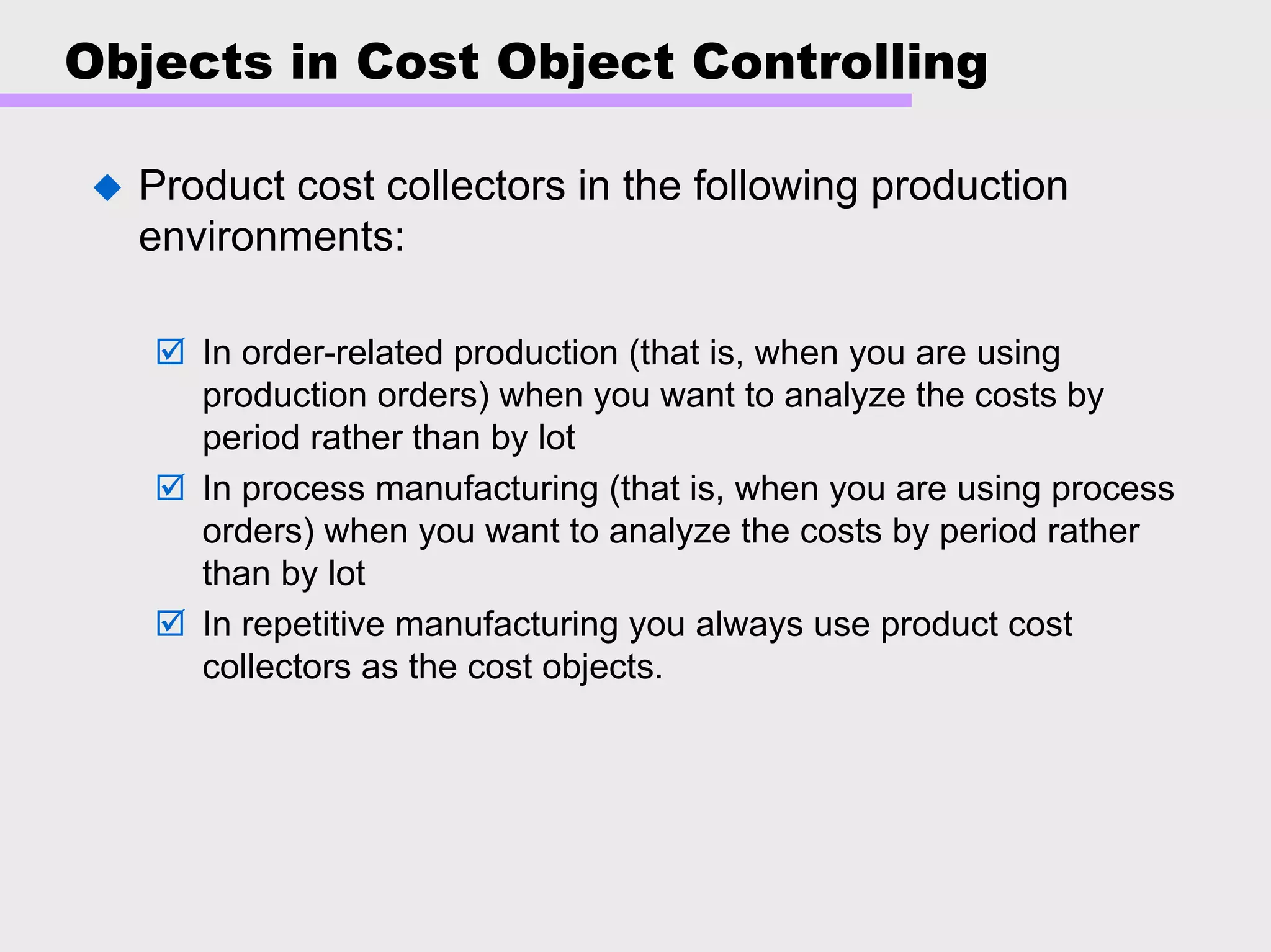 Objects in Cost Object Controlling

◆ Product cost collectors in the following production environments:

☑ In order-related production (that is, when you are using production orders) when you want to analyze the costs by period rather than by lot

☑ In process manufacturing (that is, when you are using process orders) when you want to analyze the costs by period rather than by lot

☑ In repetitive manufacturing you always use product cost collectors as the cost objects.